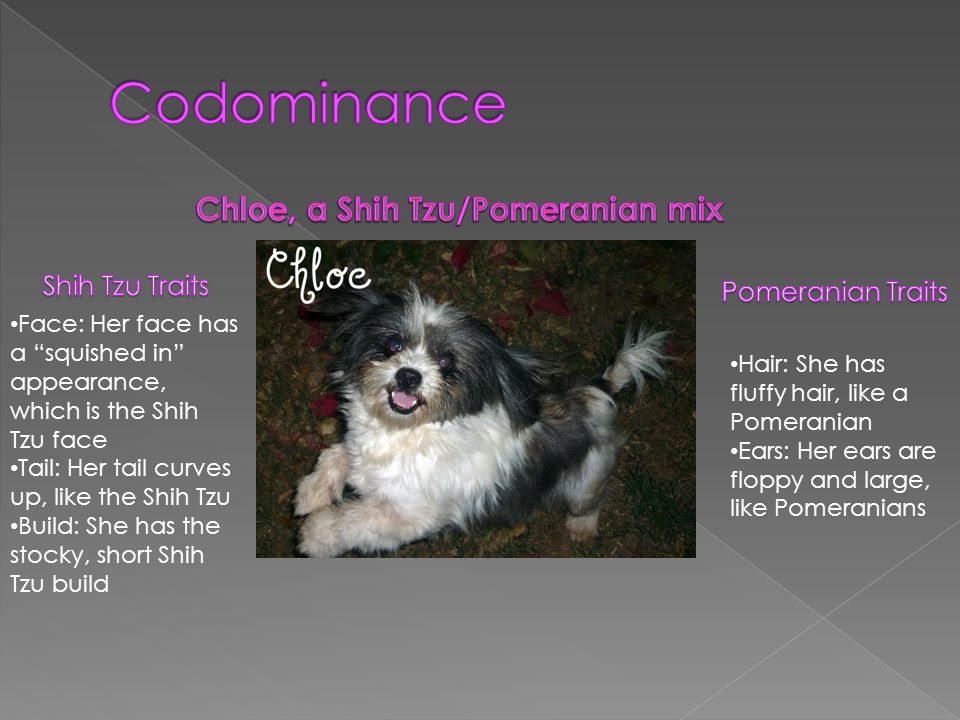 Codominance

Chloe, a Shih Tzu/Pomeranian mix

Shih Tzu Traits

•Face: Her face has a “squished in” appearance, which is the Shih Tzu face
•Tail: Her tail curves up, like the Shih Tzu
•Build: She has the stocky, short Shih Tzu build

Chloe

Pomeranian Traits

•Hair: She has fluffy hair, like a Pomeranian
•Ears: Her ears are floppy and large, like Pomeranians